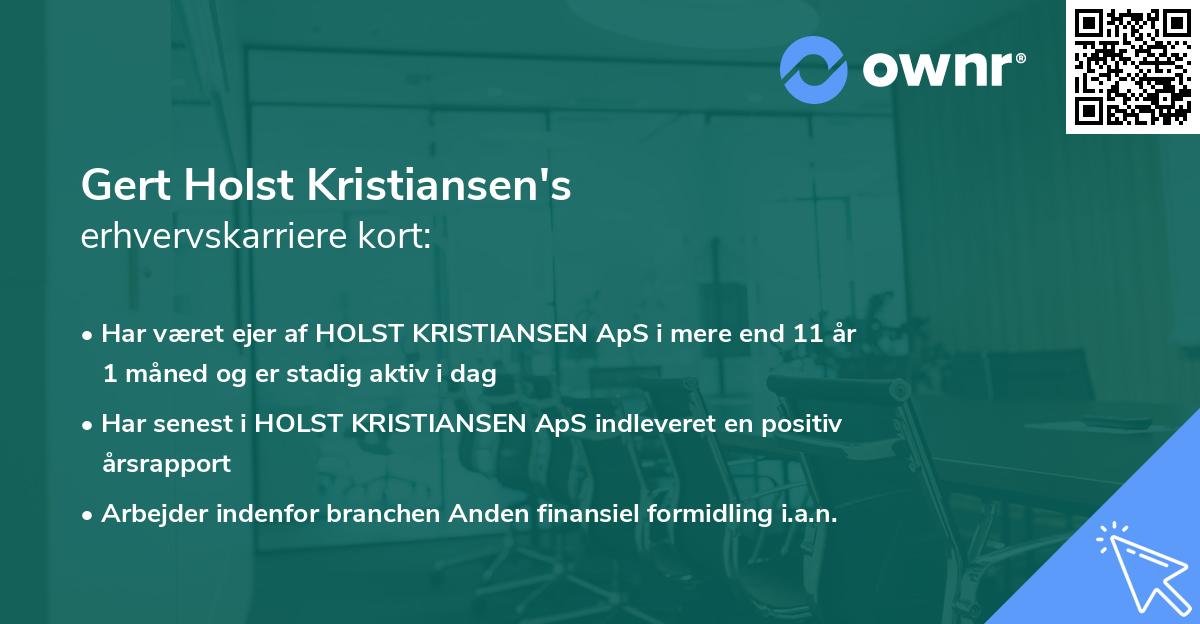 ownr®

Gert Holst Kristiansen's
erhvervskarriere kort:

• Har været ejer af HOLST KRISTIANSEN ApS i mere end 11 år 1 måned og er stadig aktiv i dag

• Har senest i HOLST KRISTIANSEN ApS indleveret en positiv årsrapport

• Arbejder indenfor branchen Anden finansiel formidling i.a.n.